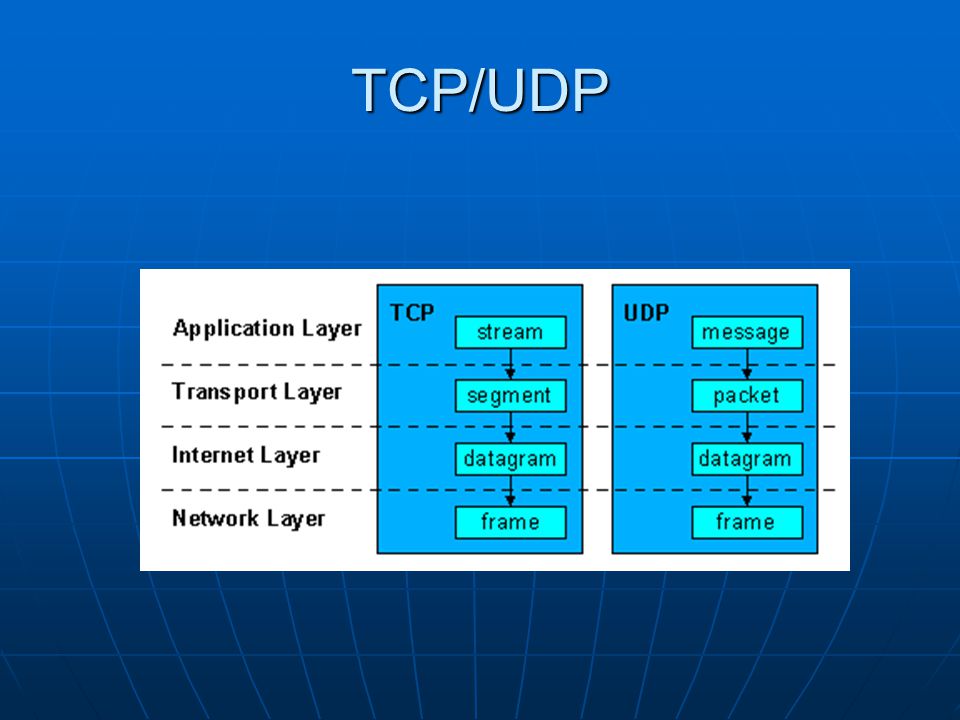 TCP/UDP

Application Layer
Transport Layer
Internet Layer
Network Layer

TCP
stream
segment
datagram
frame

UDP
message
packet
datagram
frame